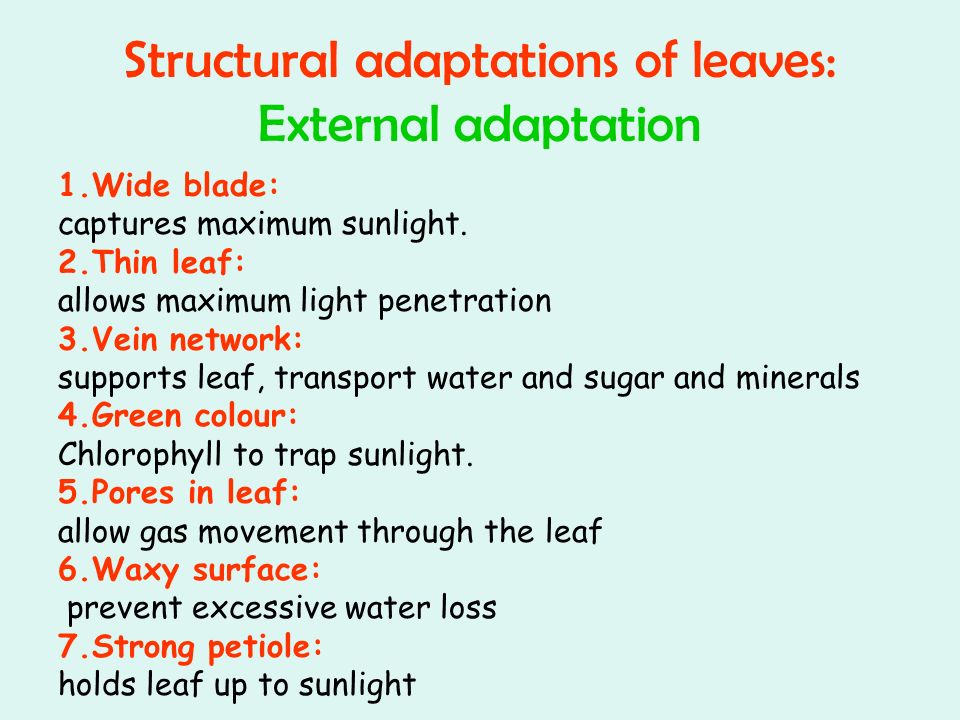 Structural adaptations of leaves:
External adaptation

1.Wide blade:
captures maximum sunlight.

2.Thin leaf:
allows maximum light penetration

3.Vein network:
supports leaf, transport water and sugar and minerals

4.Green colour:
Chlorophyll to trap sunlight.

5.Pores in leaf:
allow gas movement through the leaf

6.Waxy surface:
prevent excessive water loss

7.Strong petiole:
holds leaf up to sunlight